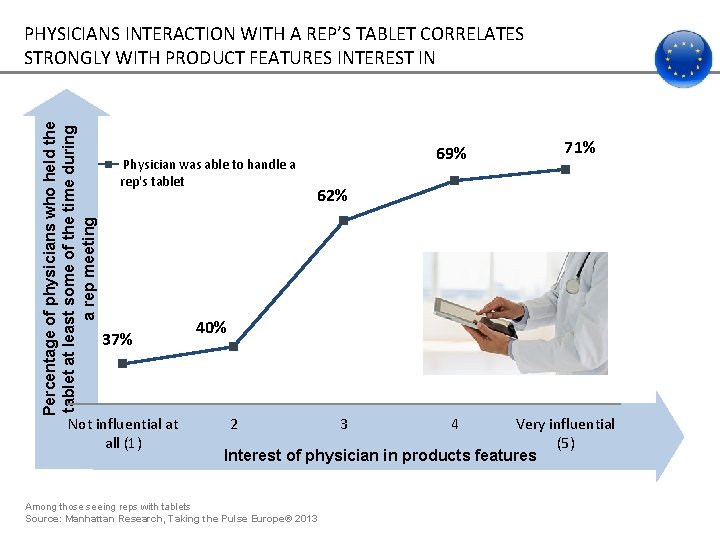 PHYSICIANS INTERACTION WITH A REP'S TABLET CORRELATES STRONGLY WITH PRODUCT FEATURES INTEREST IN

Percentage of physicians who held the tablet at least some of the time during a rep meeting

Physician was able to handle a rep's tablet

37%

40%

62%

69%

71%

Not influential at all (1)

2

3

4

Very influential (5)

Interest of physician in products features

Among those seeing reps with tablets
Source: Manhattan Research, Taking the Pulse Europe® 2013